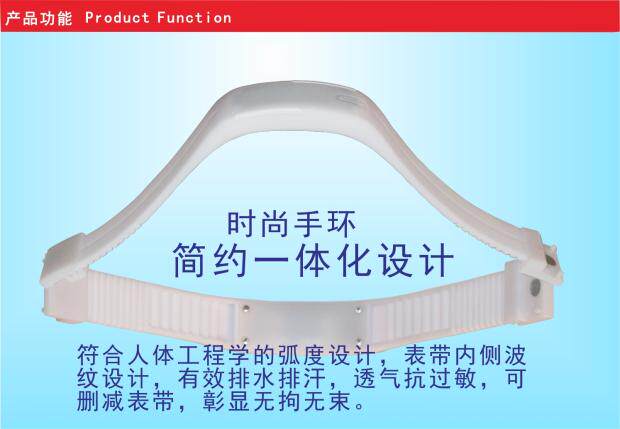 产品功能 Product Function

时尚手环
简约一体化设计

符合人体工程学的弧度设计，表带内侧波纹设计，有效排水排汗，透气抗过敏，可删减表带，彰显无拘无束。